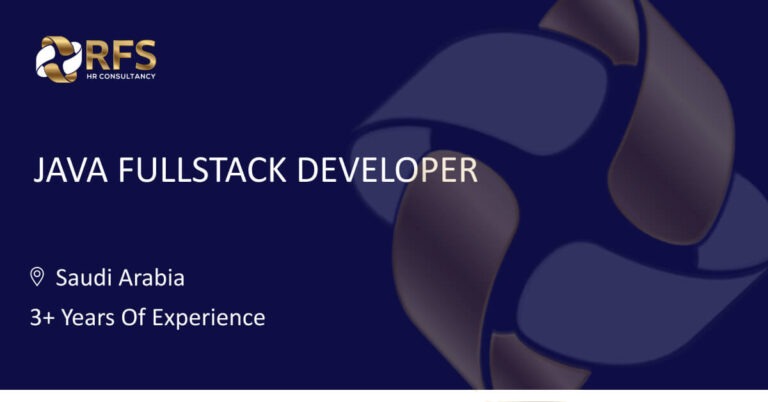 RFS
HR CONSULTANCY

JAVA FULLSTACK DEVELOPER

Saudi Arabia
3+ Years Of Experience